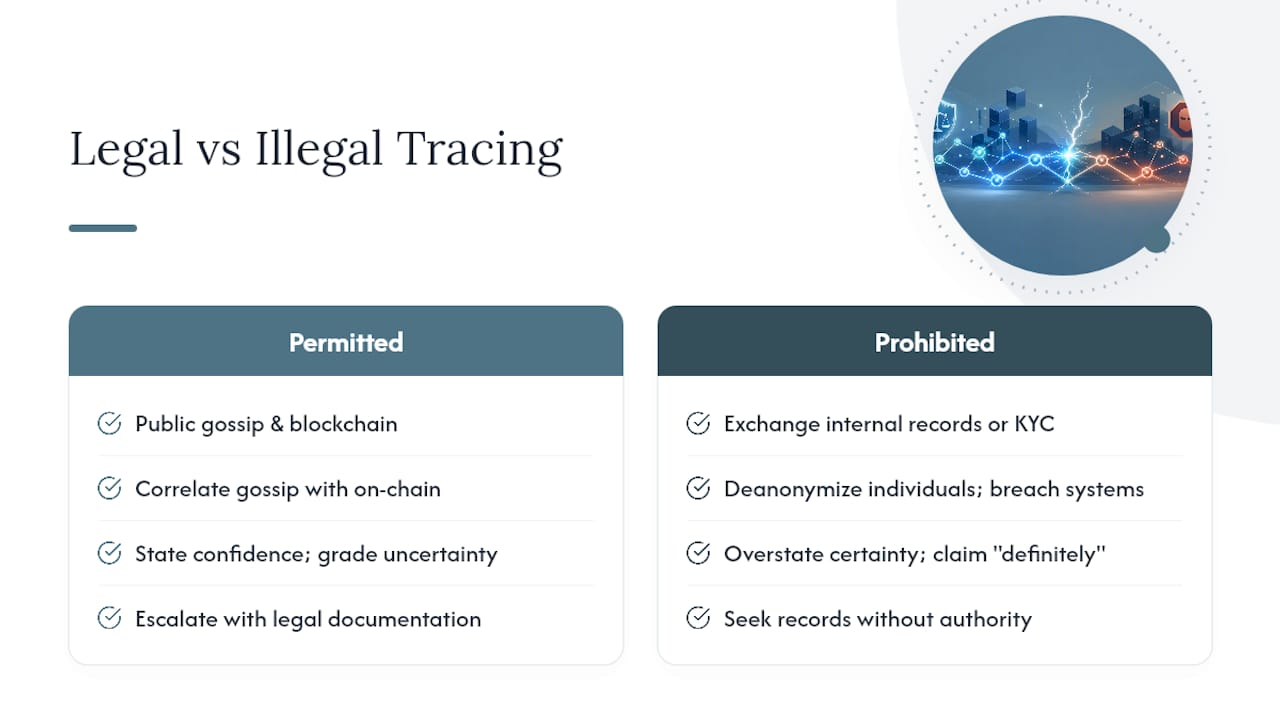 Legal vs Illegal Tracing

Permitted

Public gossip & blockchain

Correlate gossip with on-chain

State confidence; grade uncertainty

Escalate with legal documentation

Prohibited

Exchange internal records or KYC

Deanonymize individuals; breach systems

Overstate certainty; claim "definitely"

Seek records without authority